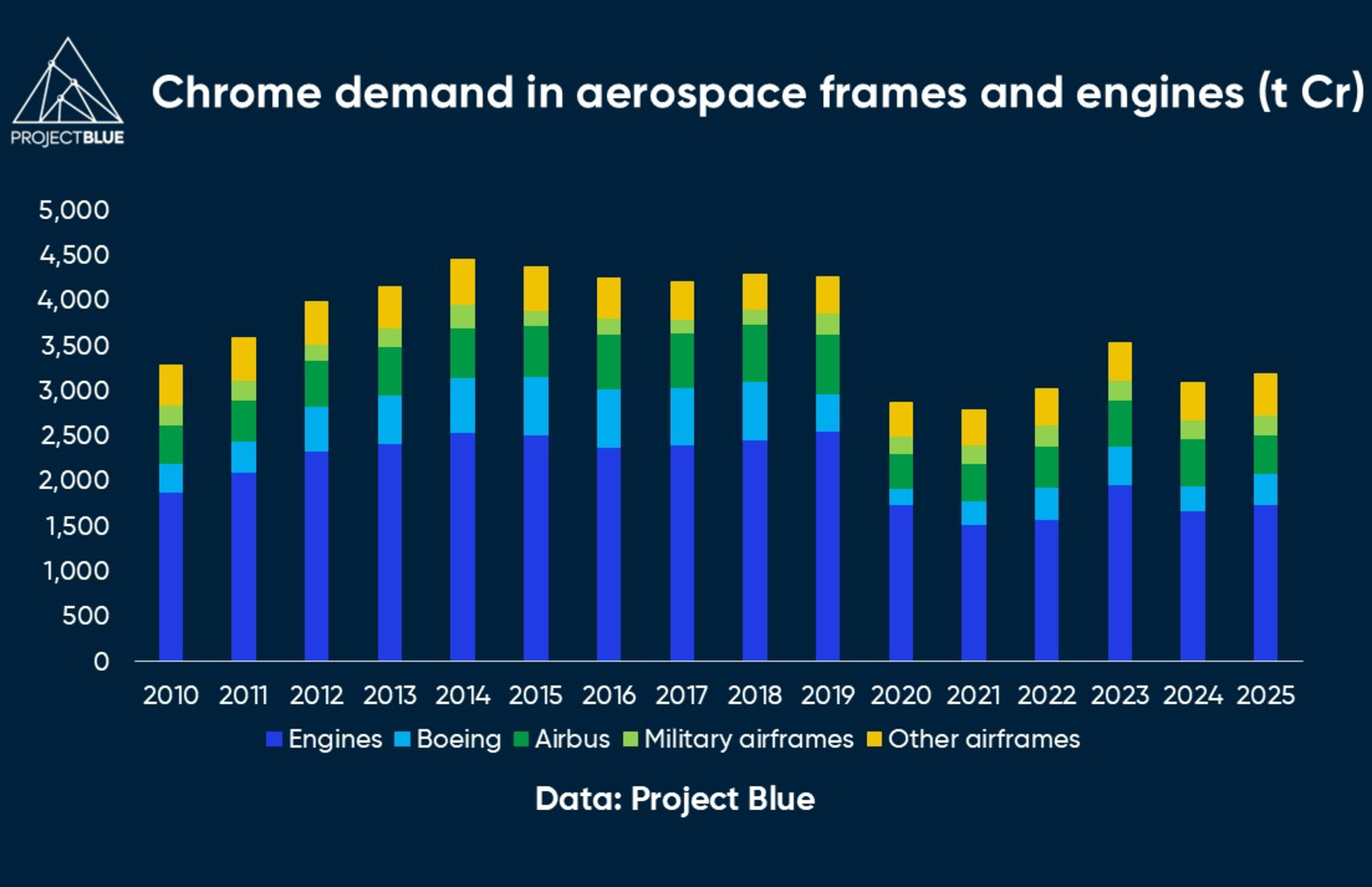 PROJECTBLUE

Chrome demand in aerospace frames and engines (t Cr)

5,000
4,500
4,000
3,500
3,000
2,500
2,000
1,500
1,000
500
0

2010 2011 2012 2013 2014 2015 2016 2017 2018 2019 2020 2021 2022 2023 2024 2025

Engines Boeing Airbus Military airframes Other airframes

Data: Project Blue